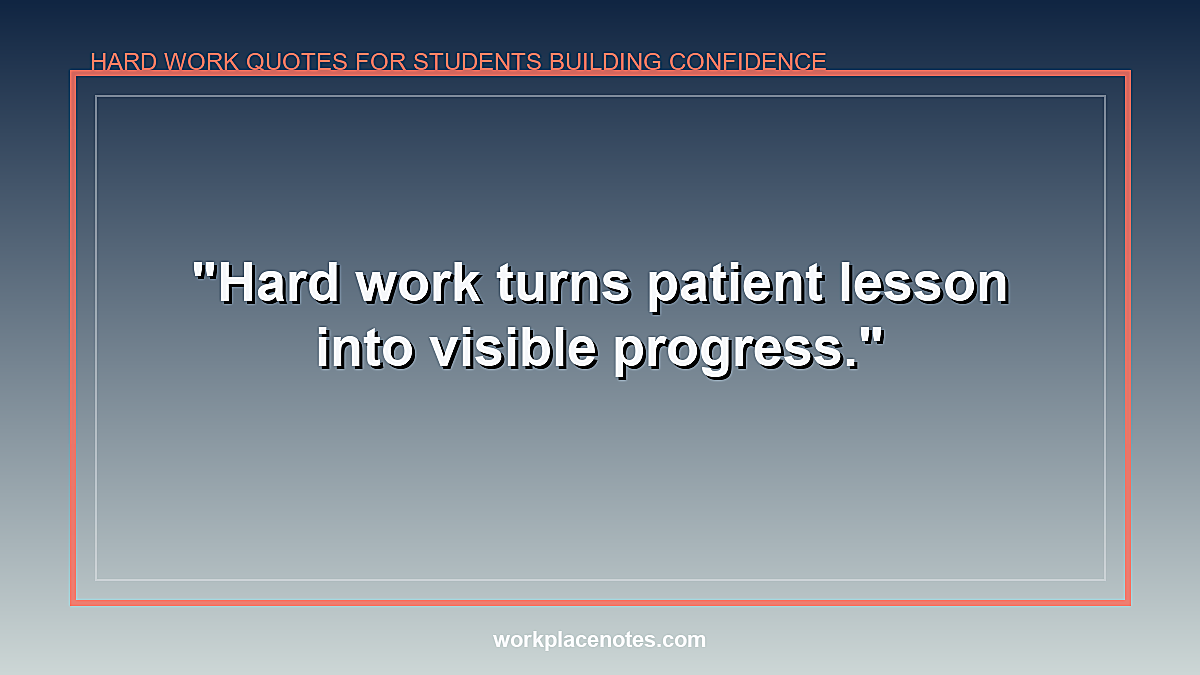 HARD WORK QUOTES FOR STUDENTS BUILDING CONFIDENCE

"Hard work turns patient lesson into visible progress."

workplacenotes.com